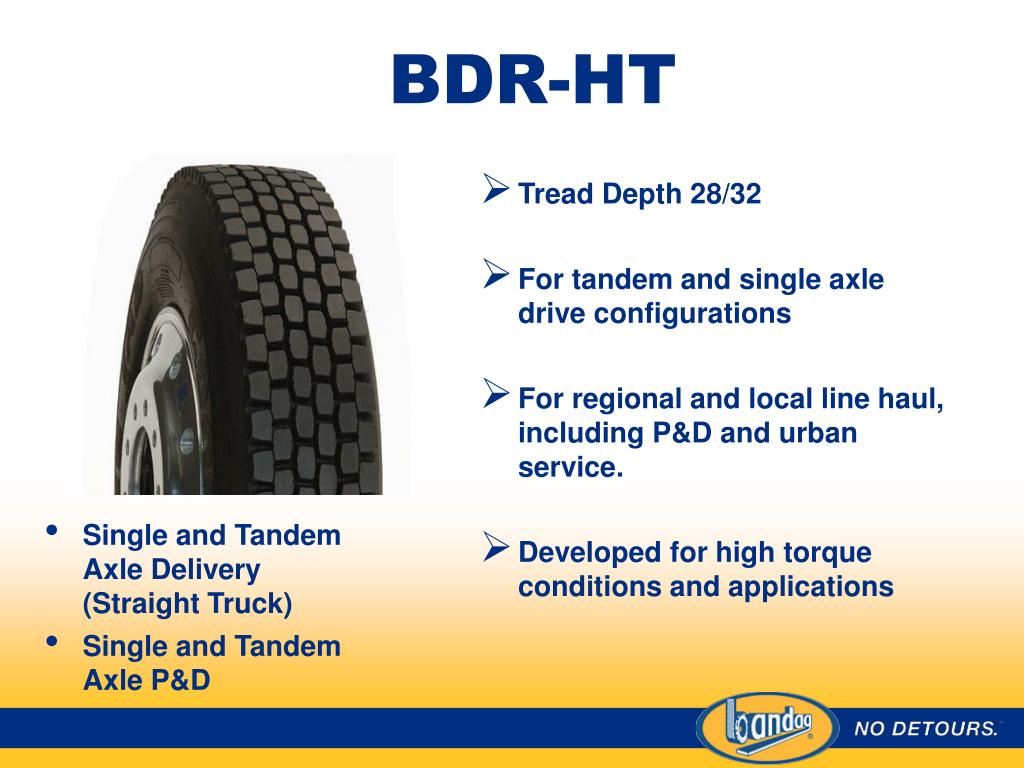 BDR-HT

➢ Tread Depth 28/32

➢ For tandem and single axle drive configurations

➢ For regional and local line haul, including P&D and urban service.

➢ Developed for high torque conditions and applications

• Single and Tandem Axle Delivery (Straight Truck)

• Single and Tandem Axle P&D

bandag

NO DETOURS.